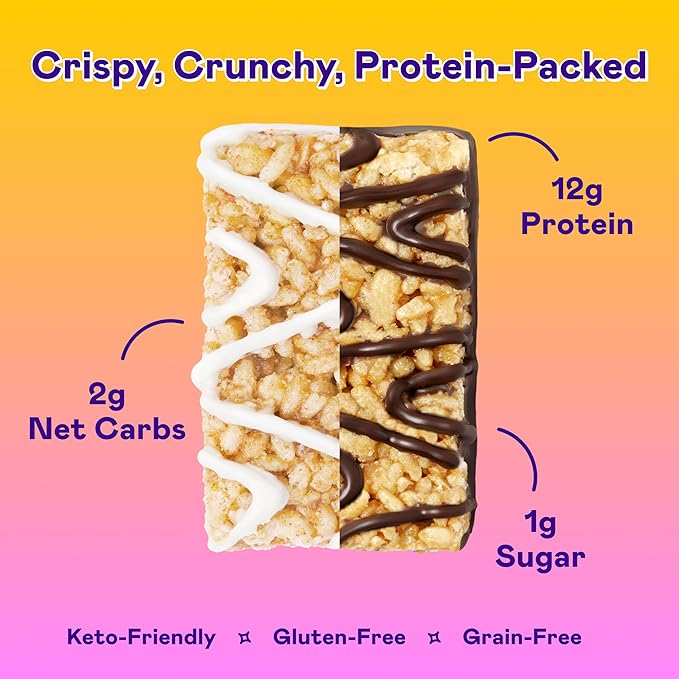 Crispy, Crunchy, Protein-Packed

12g Protein

2g Net Carbs

1g Sugar

Keto-Friendly ✦ Gluten-Free ✦ Grain-Free